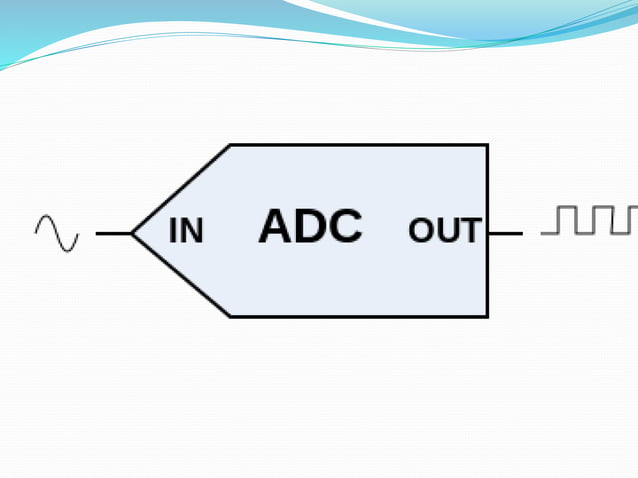 IN ADC OUT